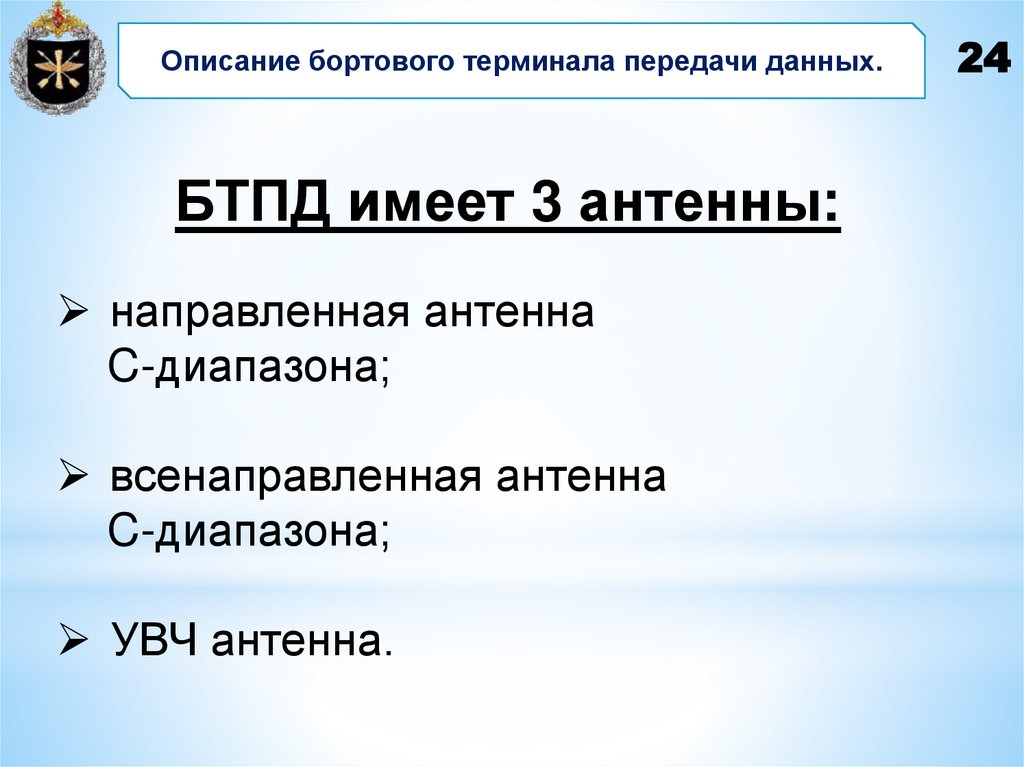 Описание бортового терминала передачи данных.

24

БТПД имеет 3 антенны:

➢ направленная антенна С-диапазона;

➢ всенаправленная антенна С-диапазона;

➢ УВЧ антенна.